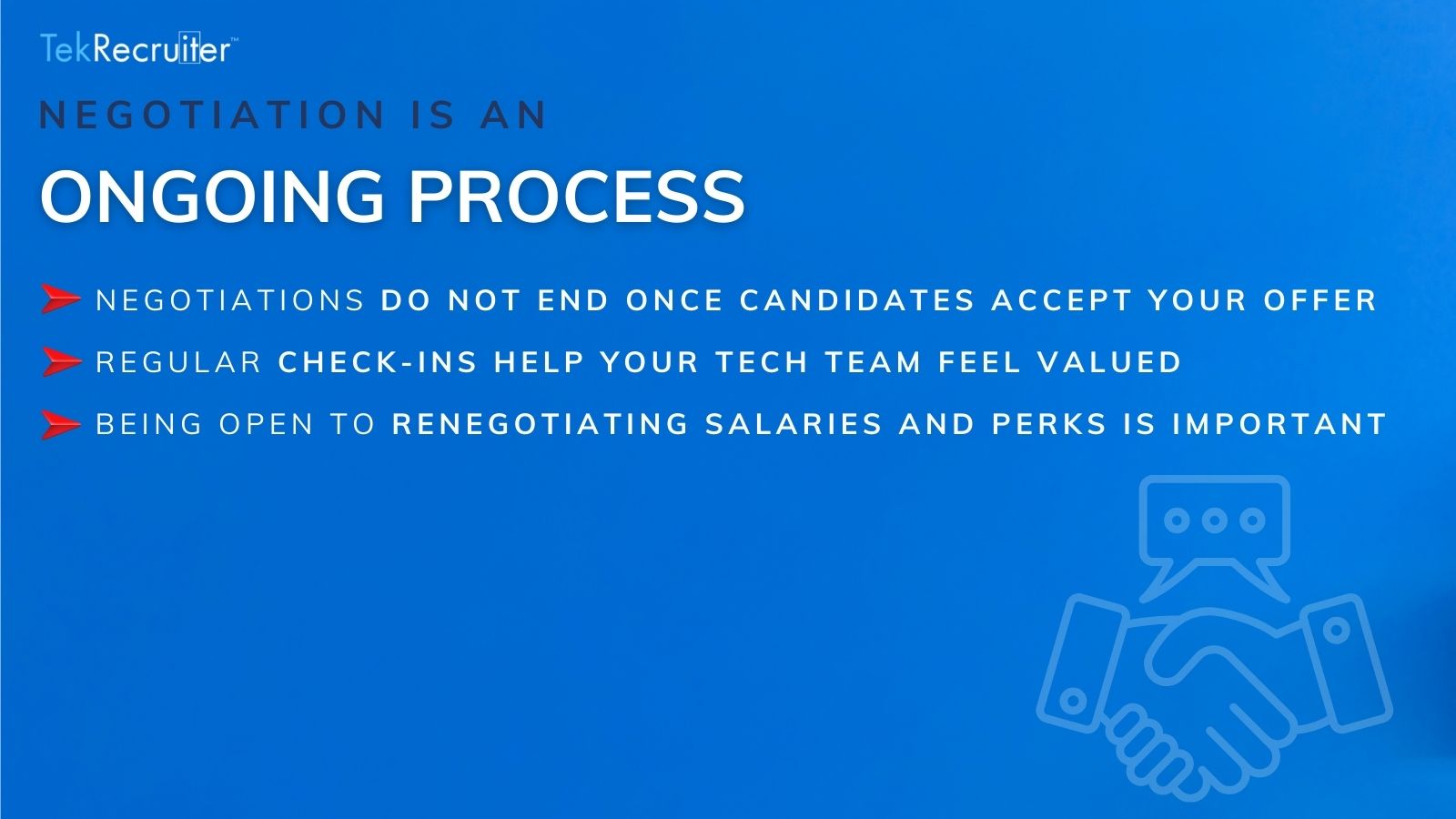 TekRecruiter™

NEGOTIATION IS AN

ONGOING PROCESS

NEGOTIATIONS DO NOT END ONCE CANDIDATES ACCEPT YOUR OFFER

REGULAR CHECK-INS HELP YOUR TECH TEAM FEEL VALUED

BEING OPEN TO RENEGOTIATING SALARIES AND PERKS IS IMPORTANT